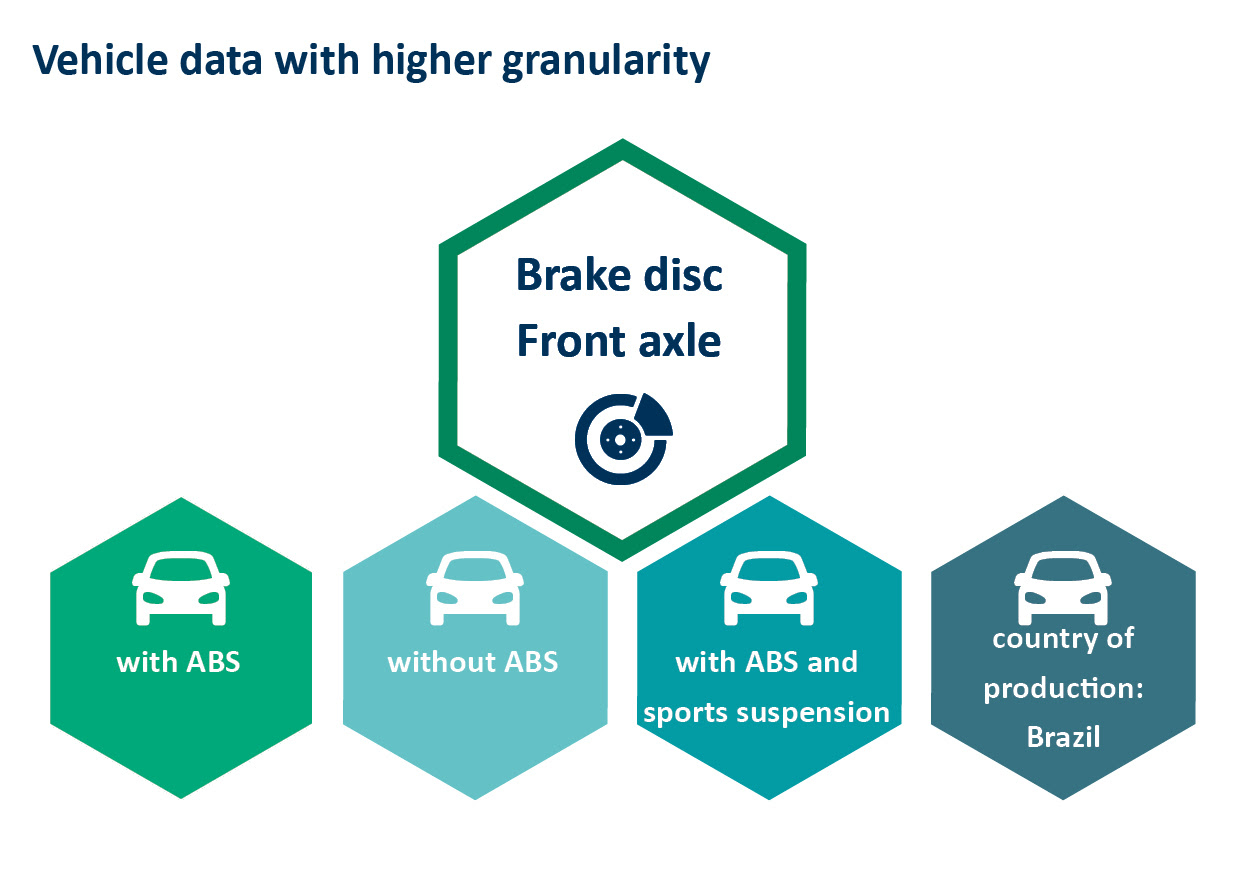 Vehicle data with higher granularity

Brake disc
Front axle

with ABS

without ABS

with ABS and sports suspension

country of production: Brazil